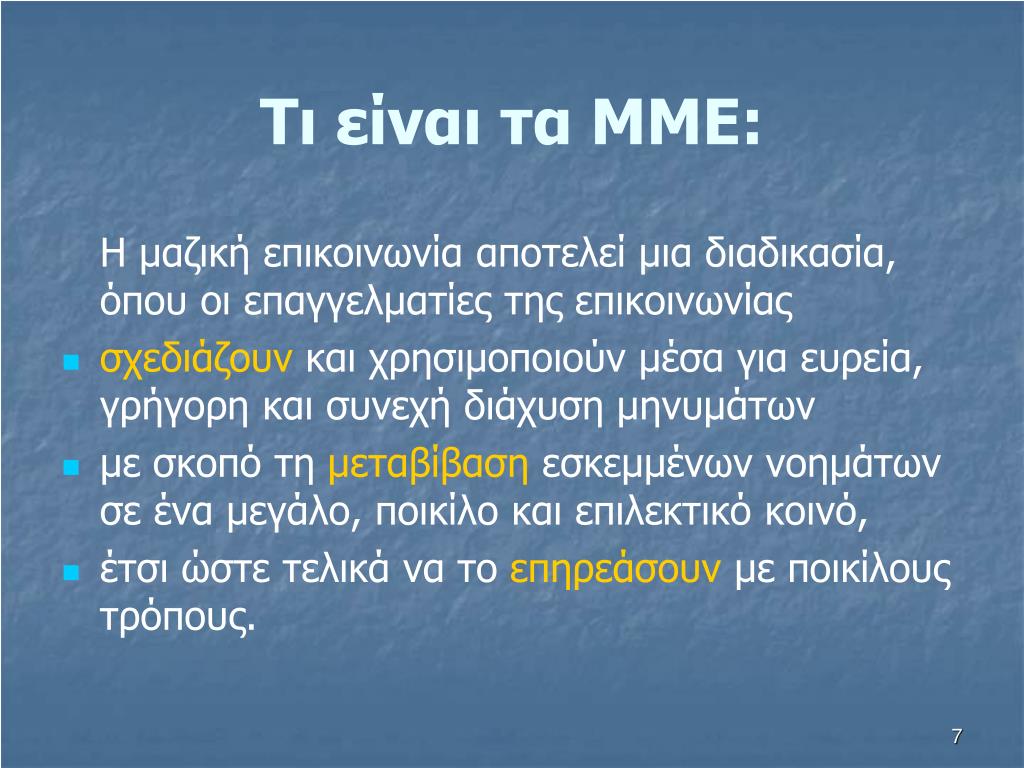 Τι είναι τα ΜΜΕ:

Η μαζική επικοινωνία αποτελεί μια διαδικασία, όπου οι επαγγελματίες της επικοινωνίας

- σχεδιάζουν και χρησιμοποιούν μέσα για ευρεία, γρήγορη και συνεχή διάχυση μηνυμάτων
- με σκοπό τη μεταβίβαση εσκεμμένων νοημάτων σε ένα μεγάλο, ποικίλο και επιλεκτικό κοινό,
- έτσι ώστε τελικά να το επηρεάσουν με ποικίλους τρόπους.

7